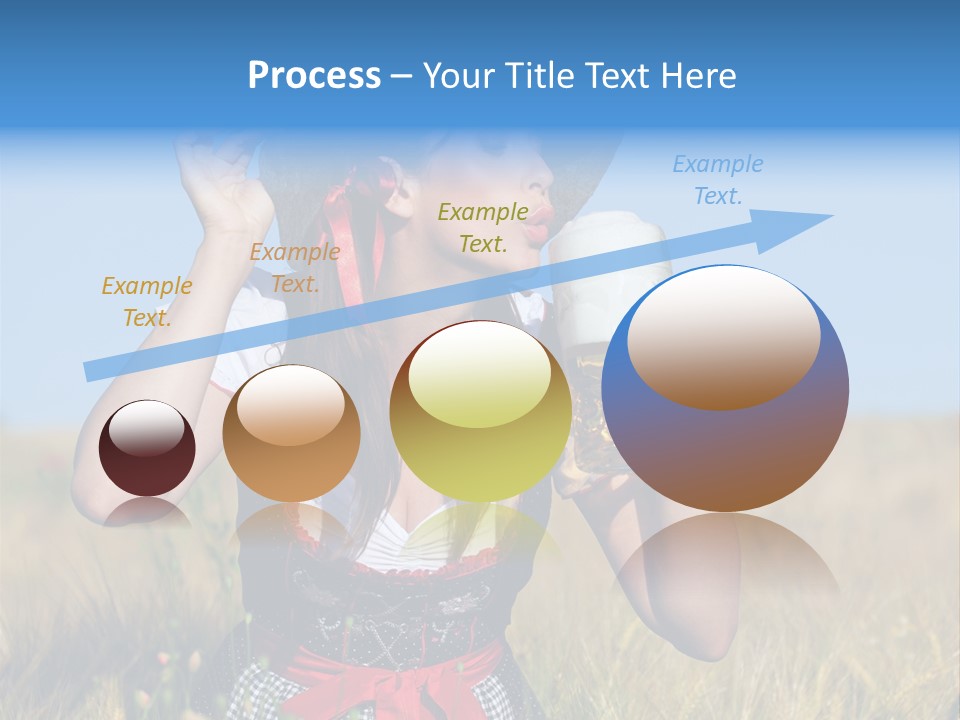 Process – Your Title Text Here

Example Text.

Example Text.

Example Text.

Example Text.